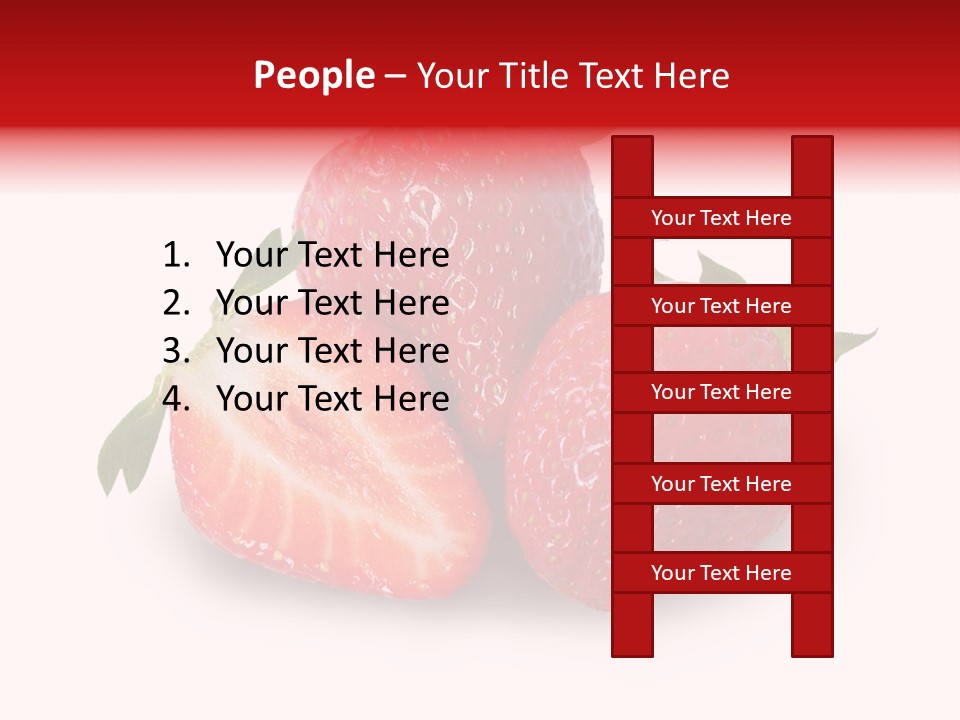 People – Your Title Text Here

1. Your Text Here
2. Your Text Here
3. Your Text Here
4. Your Text Here

Your Text Here

Your Text Here

Your Text Here

Your Text Here

Your Text Here